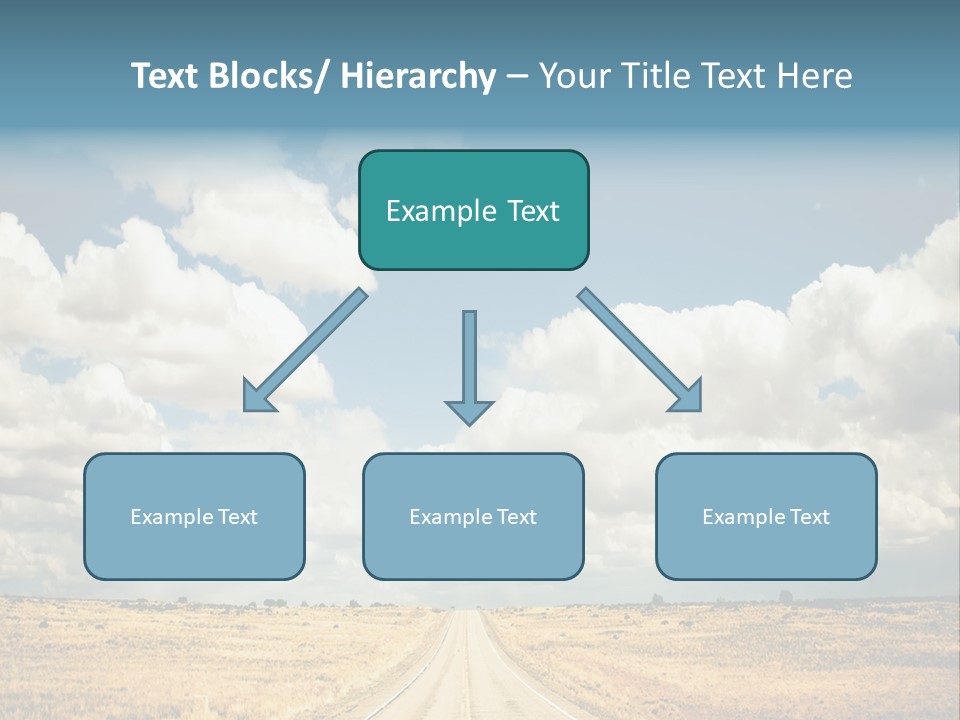 Text Blocks/ Hierarchy – Your Title Text Here

Example Text

Example Text

Example Text

Example Text